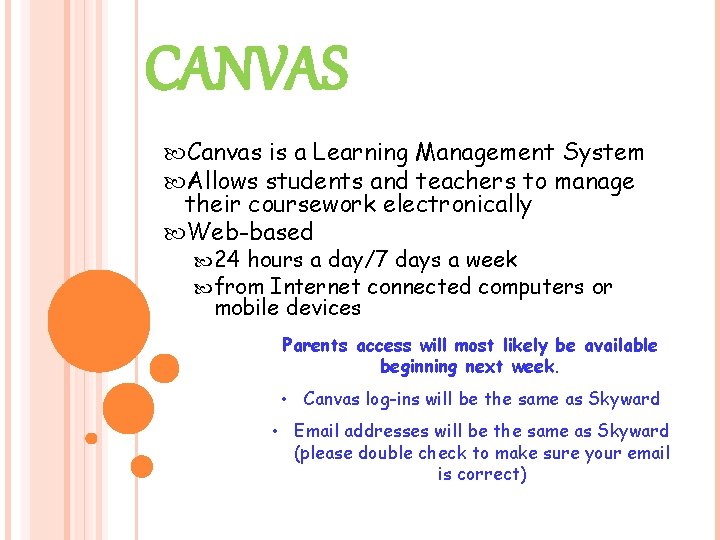 CANVAS

Canvas is a Learning Management System

Allows students and teachers to manage their coursework electronically

Web-based

24 hours a day/7 days a week

from Internet connected computers or mobile devices

Parents access will most likely be available beginning next week.

• Canvas log-ins will be the same as Skyward

• Email addresses will be the same as Skyward (please double check to make sure your email is correct)